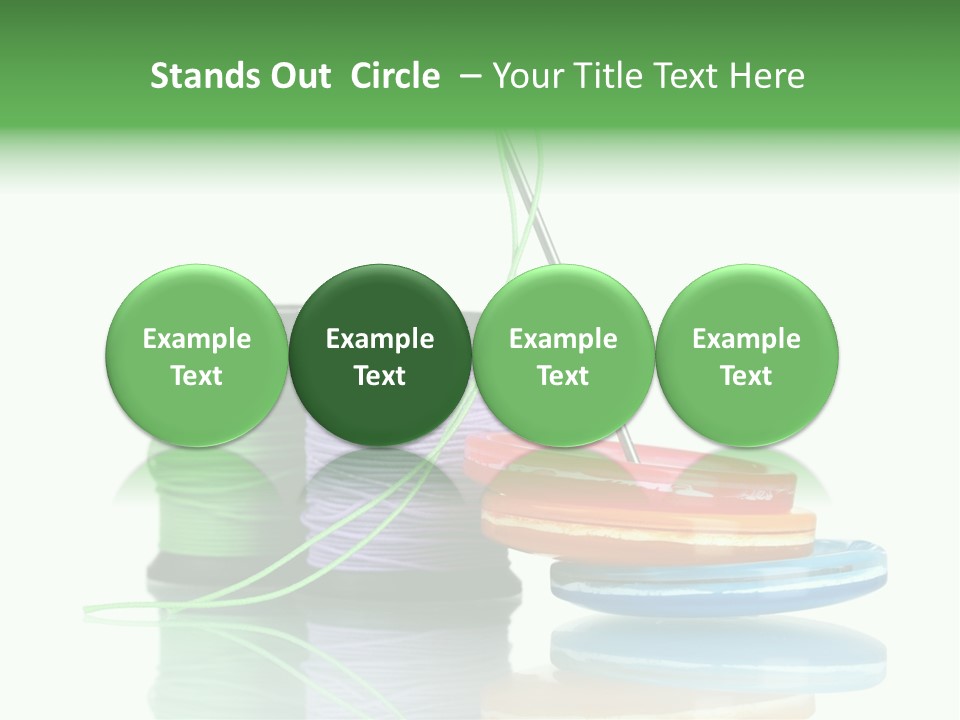 Stands Out Circle – Your Title Text Here

Example Text

Example Text

Example Text

Example Text